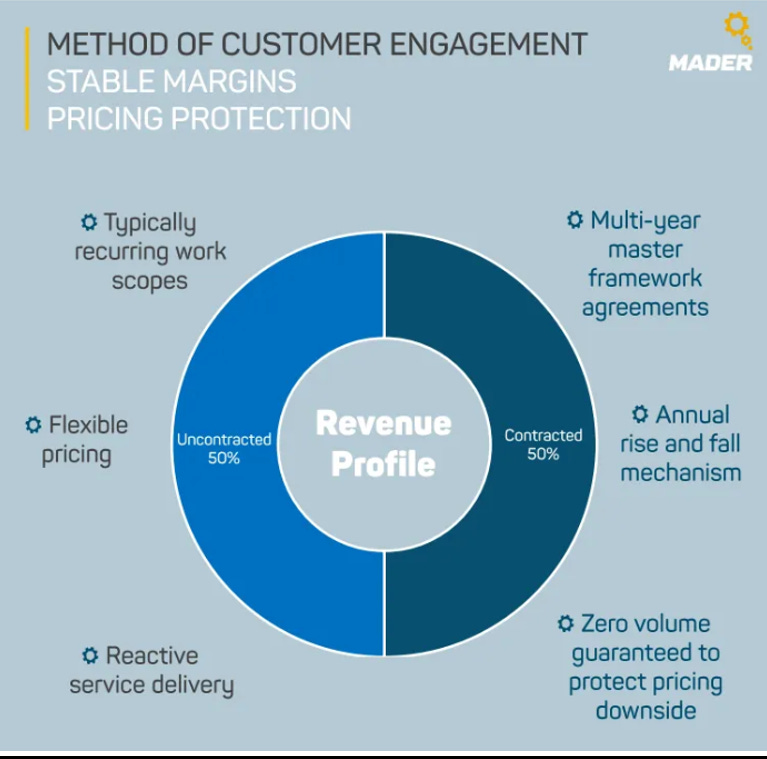 METHOD OF CUSTOMER ENGAGEMENT
STABLE MARGINS
PRICING PROTECTION

MADER

Typically recurring work scopes

Flexible pricing

Reactive service delivery

Uncontracted 50%

Revenue Profile

Contracted 50%

Multi-year master framework agreements

Annual rise and fall mechanism

Zero volume guaranteed to protect pricing downside